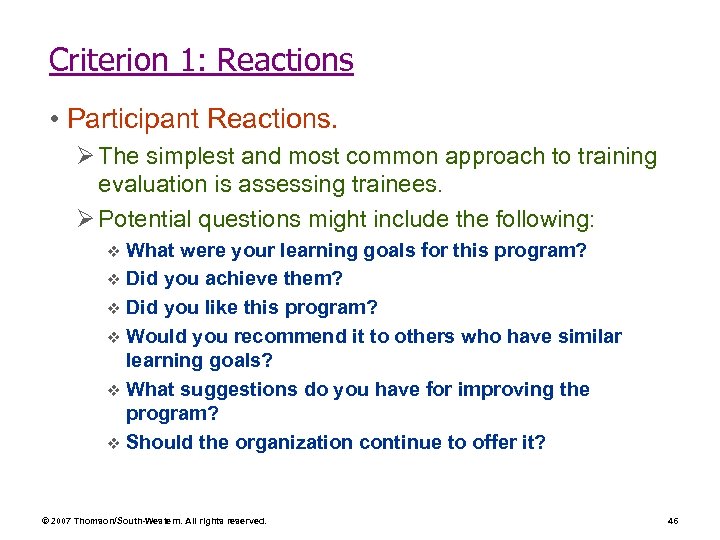 Criterion 1: Reactions

• Participant Reactions.

➢ The simplest and most common approach to training evaluation is assessing trainees.

➢ Potential questions might include the following:

❖ What were your learning goals for this program?

❖ Did you achieve them?

❖ Did you like this program?

❖ Would you recommend it to others who have similar learning goals?

❖ What suggestions do you have for improving the program?

❖ Should the organization continue to offer it?

© 2007 Thomson/South-Western. All rights reserved.

46